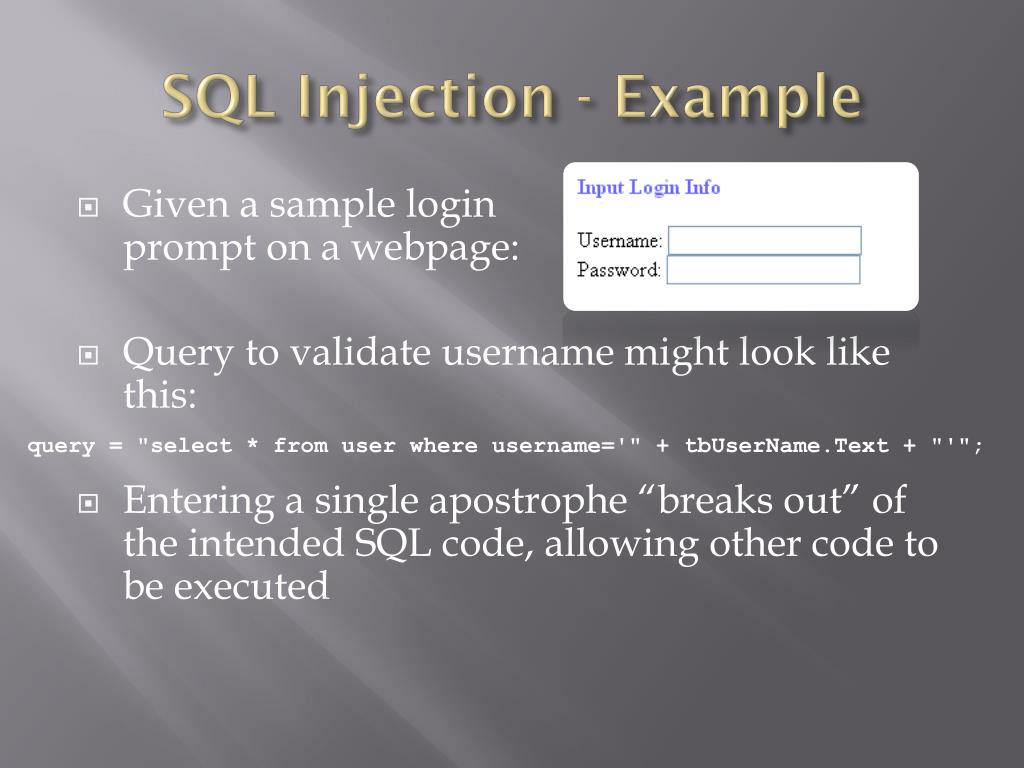 SQL Injection - Example

Given a sample login prompt on a webpage:

Input Login Info

Username:
Password:

Query to validate username might look like this:

query = "select * from user where username='" + tbUserName.Text + "'";

Entering a single apostrophe “breaks out” of the intended SQL code, allowing other code to be executed